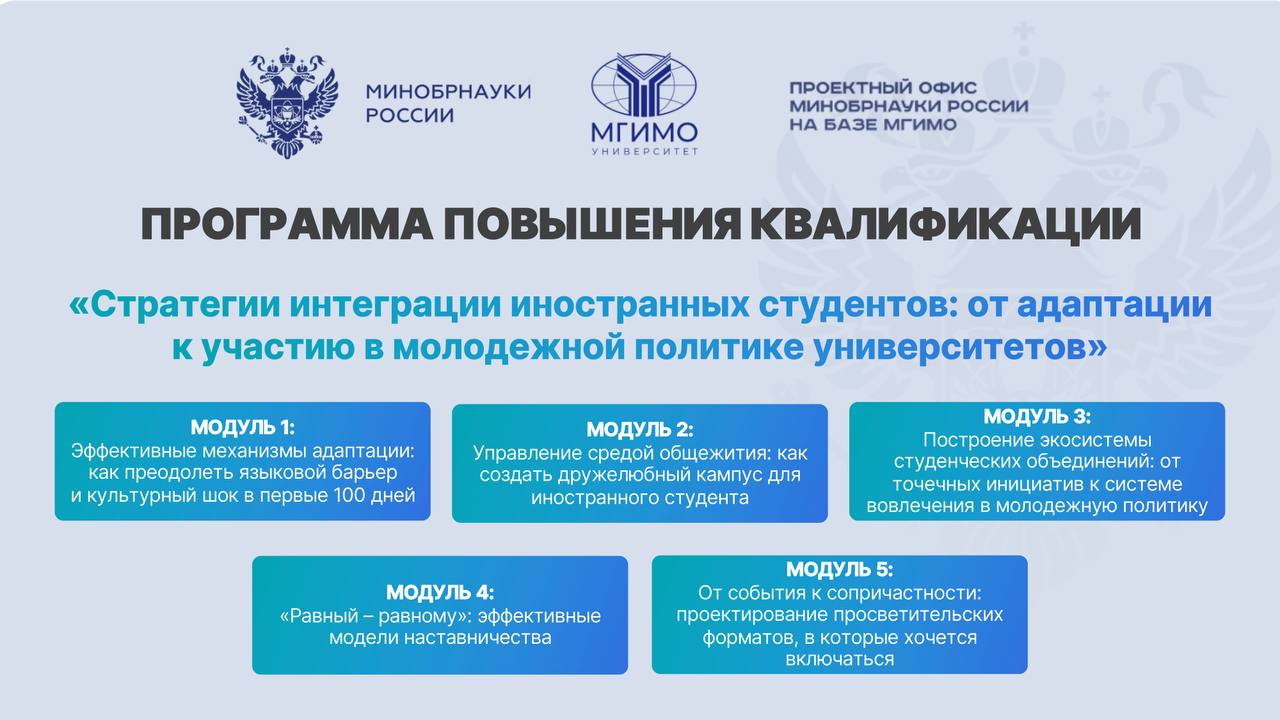 МИНОБРНАУКИ РОССИИ

МГИМО
УНИВЕРСИТЕТ

ПРОЕКТНЫЙ ОФИС МИНОБРНАУКИ РОССИИ НА БАЗЕ МГИМО

ПРОГРАММА ПОВЫШЕНИЯ КВАЛИФИКАЦИИ

«Стратегии интеграции иностранных студентов: от адаптации к участию в молодежной политике университетов»

МОДУЛЬ 1:
Эффективные механизмы адаптации: как преодолеть языковой барьер и культурный шок в первые 100 дней

МОДУЛЬ 2:
Управление средой общежития: как создать дружелюбный кампус для иностранного студента

МОДУЛЬ 3:
Построение экосистемы студенческих объединений: от точечных инициатив к системе вовлечения в молодежную политику

МОДУЛЬ 4:
«Равный – равному»: эффективные модели наставничества

МОДУЛЬ 5:
От события к сопричастности: проектирование просветительских форматов, в которые хочется включаться